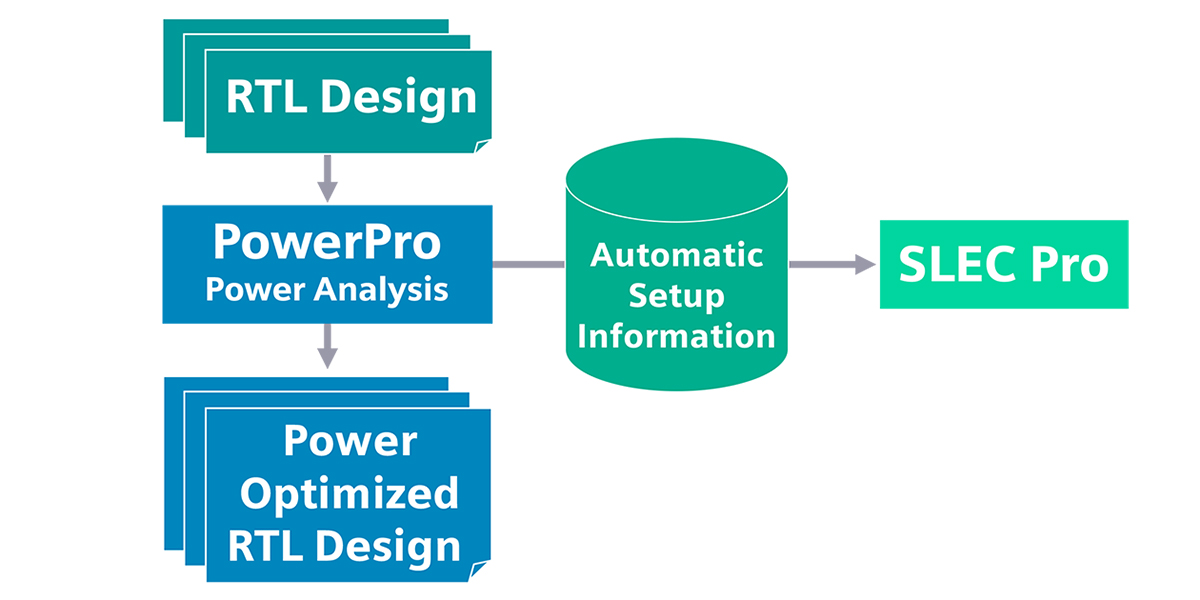 RTL Design

PowerPro
Power Analysis

Power Optimized RTL Design

Automatic Setup Information

SLEC Pro